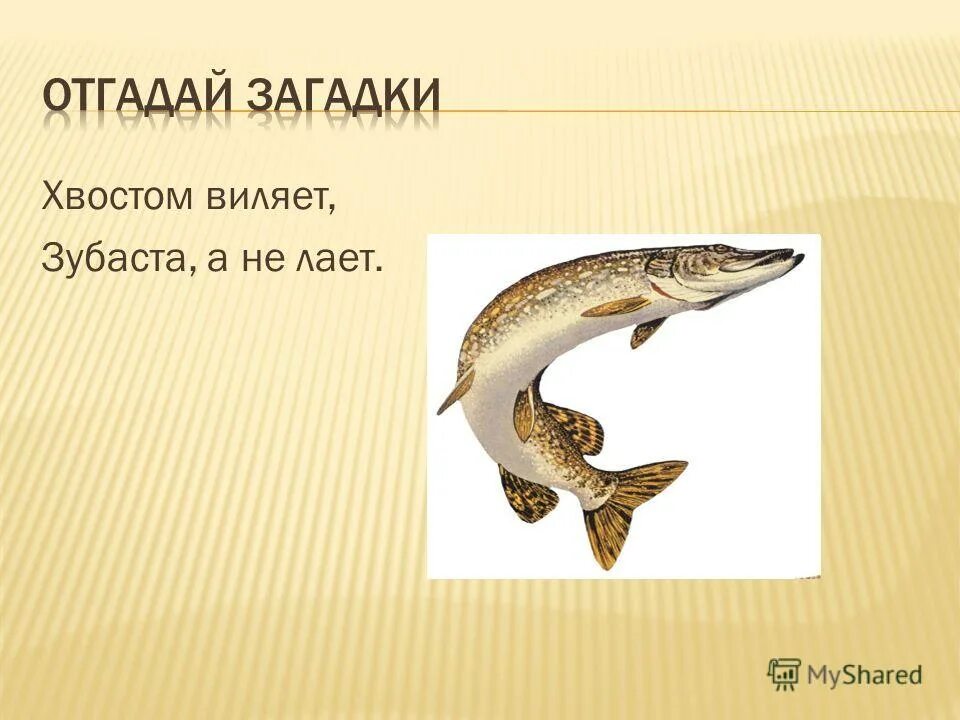 ОТГАДАЙ ЗАГАДКИ

Хвостом виляет,
Зубаста, а не лает.

MyShared